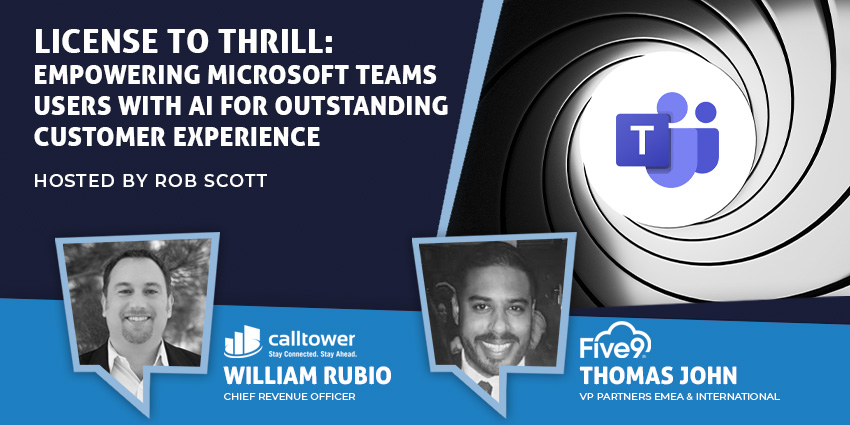 LICENSE TO THRILL: EMPOWERING MICROSOFT TEAMS USERS WITH AI FOR OUTSTANDING CUSTOMER EXPERIENCE

HOSTED BY ROB SCOTT

T

calltower
Stay Connected. Stay Ahead.
WILLIAM RUBIO
CHIEF REVENUE OFFICER

Five9
THOMAS JOHN
VP PARTNERS EMEA & INTERNATIONAL